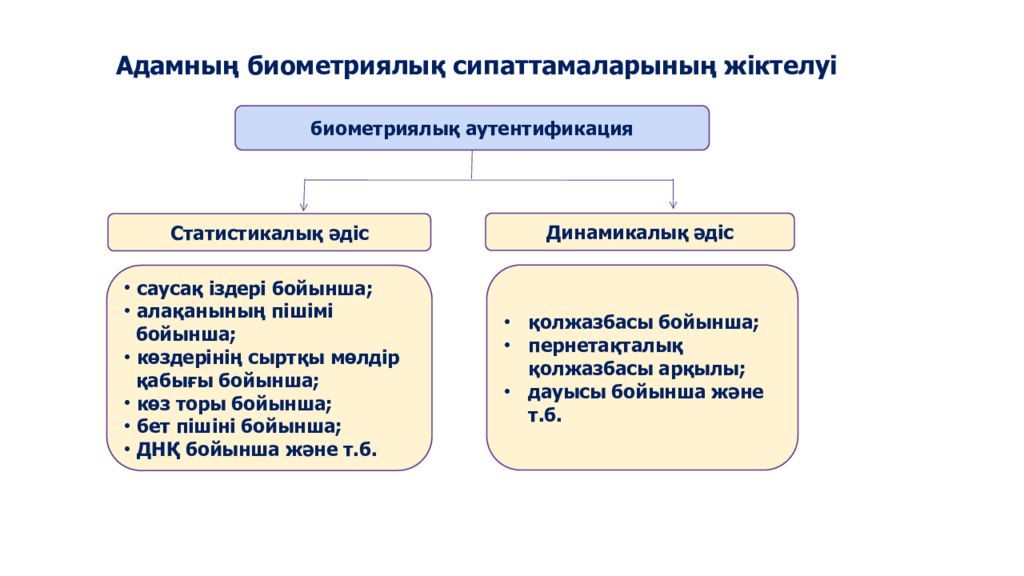 Адамның биометриялық сипаттамаларының жіктелуі

биометриялық аутентификация

Статистикалық әдіс

• саусақ іздері бойынша;
• алақанының пішімі бойынша;
• көздерінің сыртқы мөлдір қабығы бойынша;
• көз торы бойынша;
• бет пішіні бойынша;
• ДНҚ бойынша және т.б.

Динамикалық әдіс

• қолжазбасы бойынша;
• пернетақталық қолжазбасы арқылы;
• дауысы бойынша және т.б.